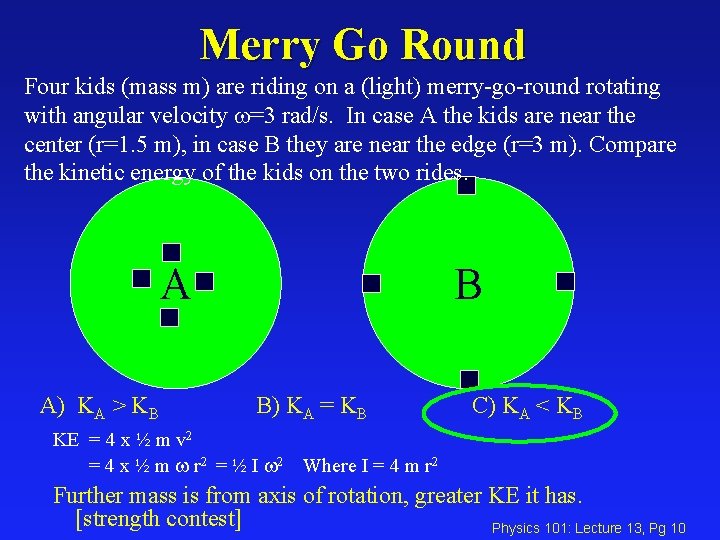 Merry Go Round

Four kids (mass m) are riding on a (light) merry-go-round rotating with angular velocity $\omega$=3 rad/s. In case A the kids are near the center (r=1.5 m), in case B they are near the edge (r=3 m). Compare the kinetic energy of the kids on the two rides.

A

B

A) $K_A > K_B$ B) $K_A = K_B$ C) $K_A < K_B$

KE = 4 x ½ m $v^2$

= 4 x ½ m $\omega$ $r^2$ = ½ I $\omega^2$ Where I = 4 m $r^2$

Further mass is from axis of rotation, greater KE it has.
[strength contest]

Physics 101: Lecture 13, Pg 10